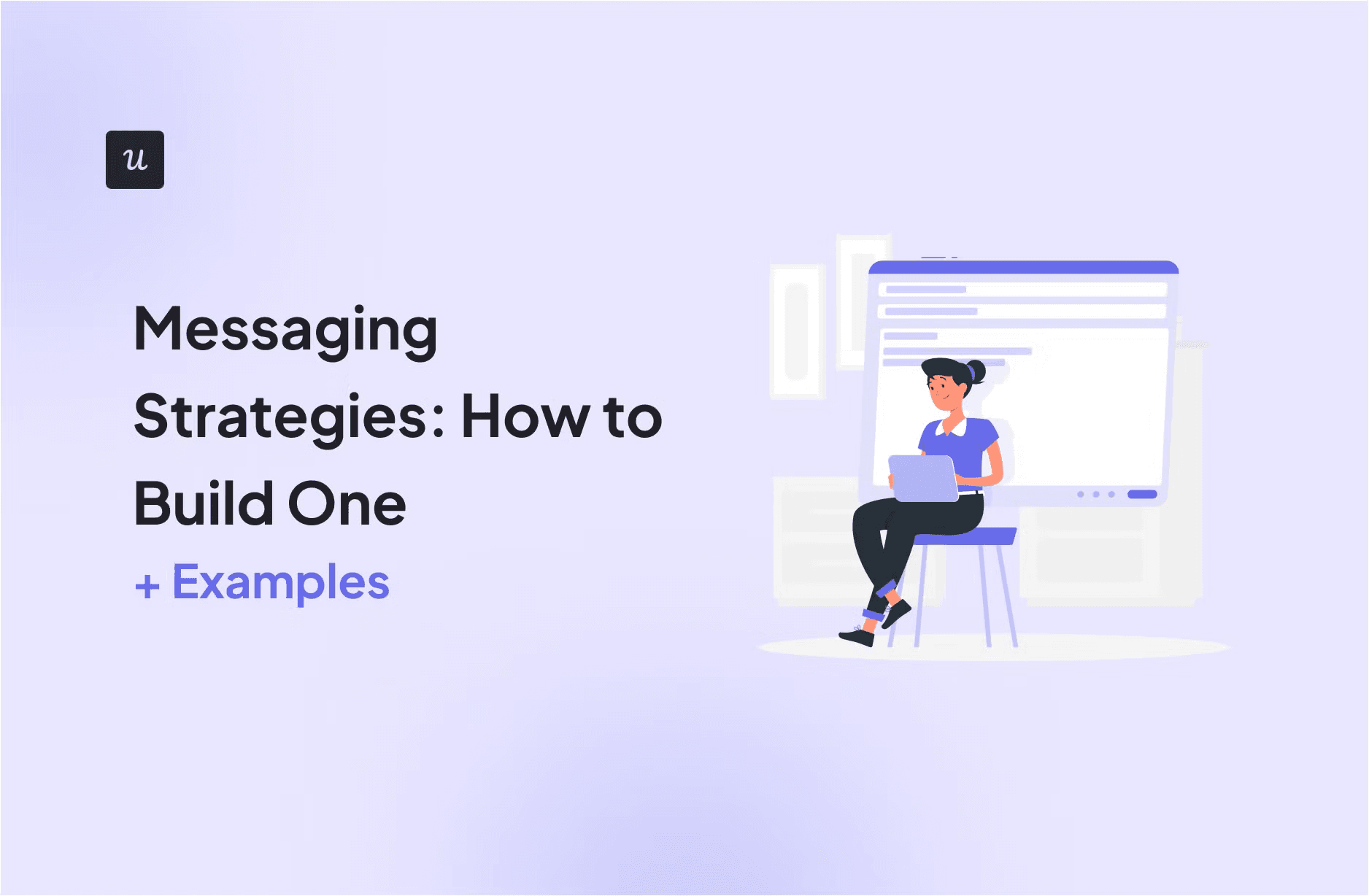 u

Messaging Strategies: How to Build One

+ Examples